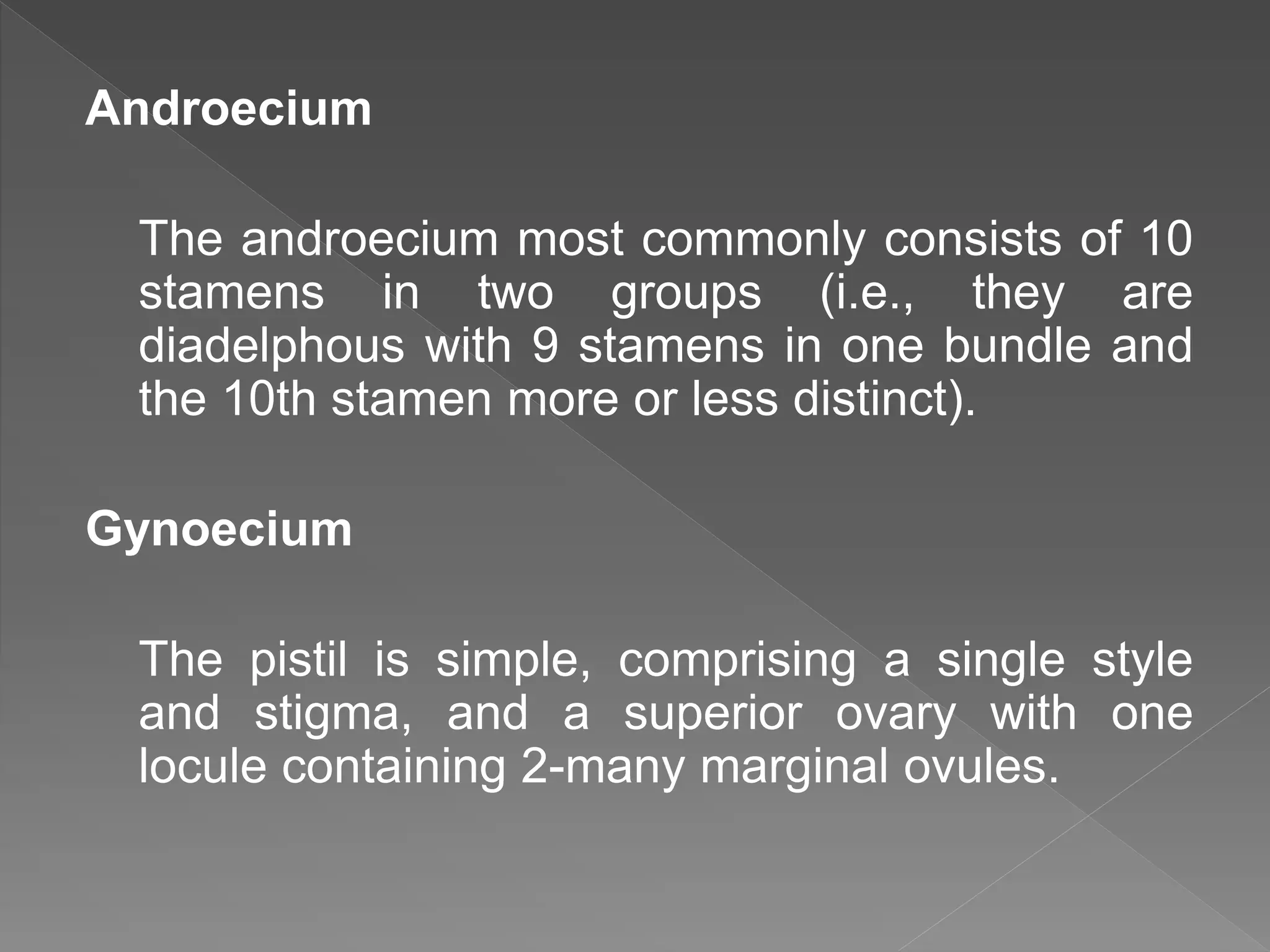 Androecium

The androecium most commonly consists of 10 stamens in two groups (i.e., they are diadelphous with 9 stamens in one bundle and the 10th stamen more or less distinct).

Gynoecium

The pistil is simple, comprising a single style and stigma, and a superior ovary with one locule containing 2-many marginal ovules.